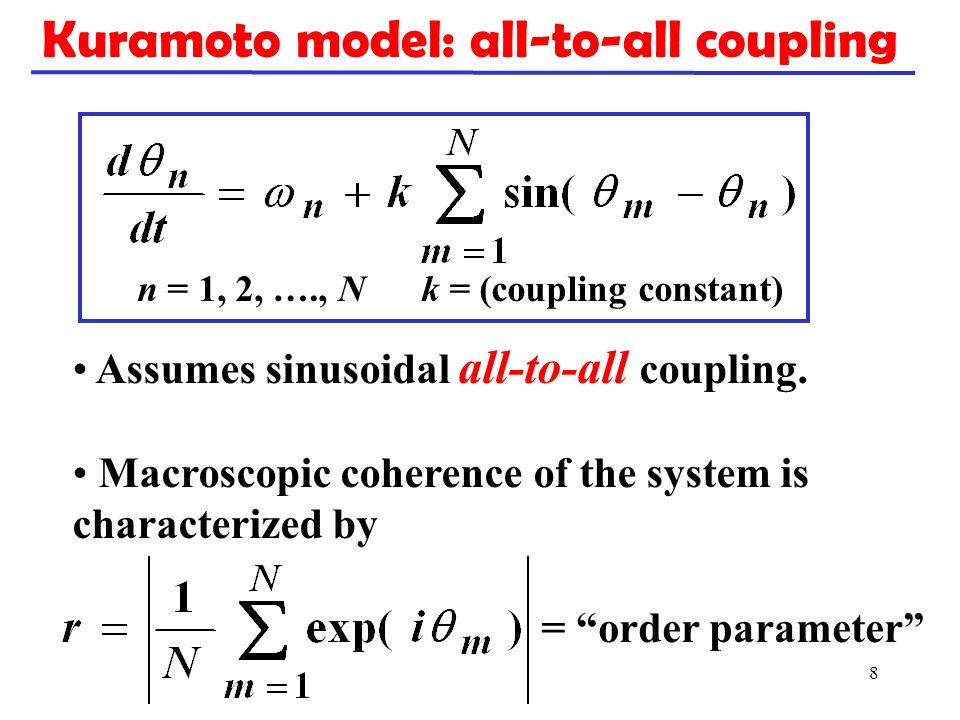 Kuramoto model: all-to-all coupling

$\frac{d\theta_n}{dt} = \omega_n + k \sum_{m=1}^{N} \sin(\theta_m - \theta_n)$

$n$ = 1, 2, …., $N$ $k$ = (coupling constant)

• Assumes sinusoidal all-to-all coupling.

• Macroscopic coherence of the system is characterized by

$r = \left| \frac{1}{N} \sum_{m=1}^{N} \exp(i\theta_m) \right|$ = “order parameter”

8